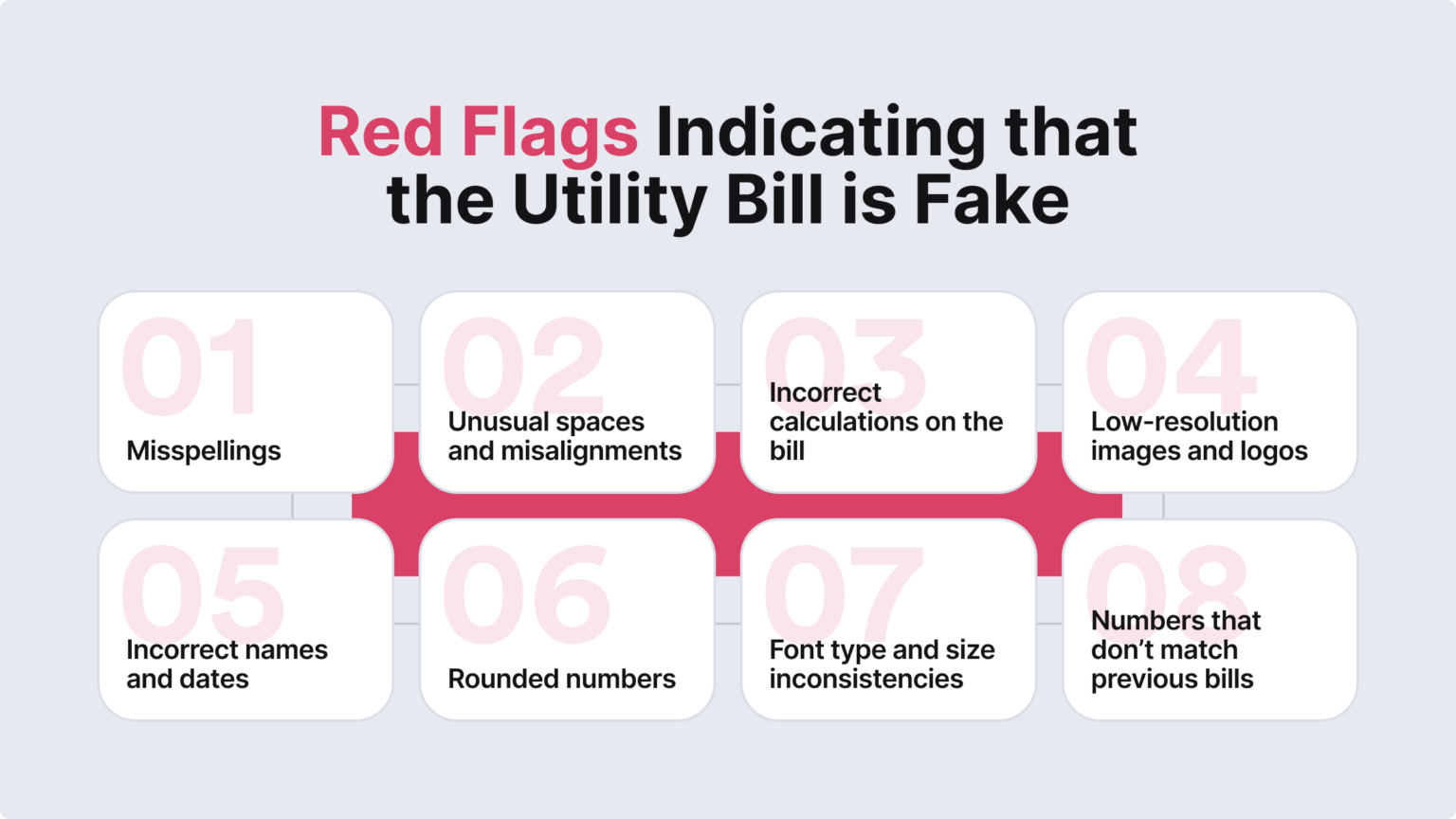 Red Flags Indicating that the Utility Bill is Fake

01
Misspellings

02
Unusual spaces and misalignments

03
Incorrect calculations on the bill

04
Low-resolution images and logos

05
Incorrect names and dates

06
Rounded numbers

07
Font type and size inconsistencies

08
Numbers that don't match previous bills